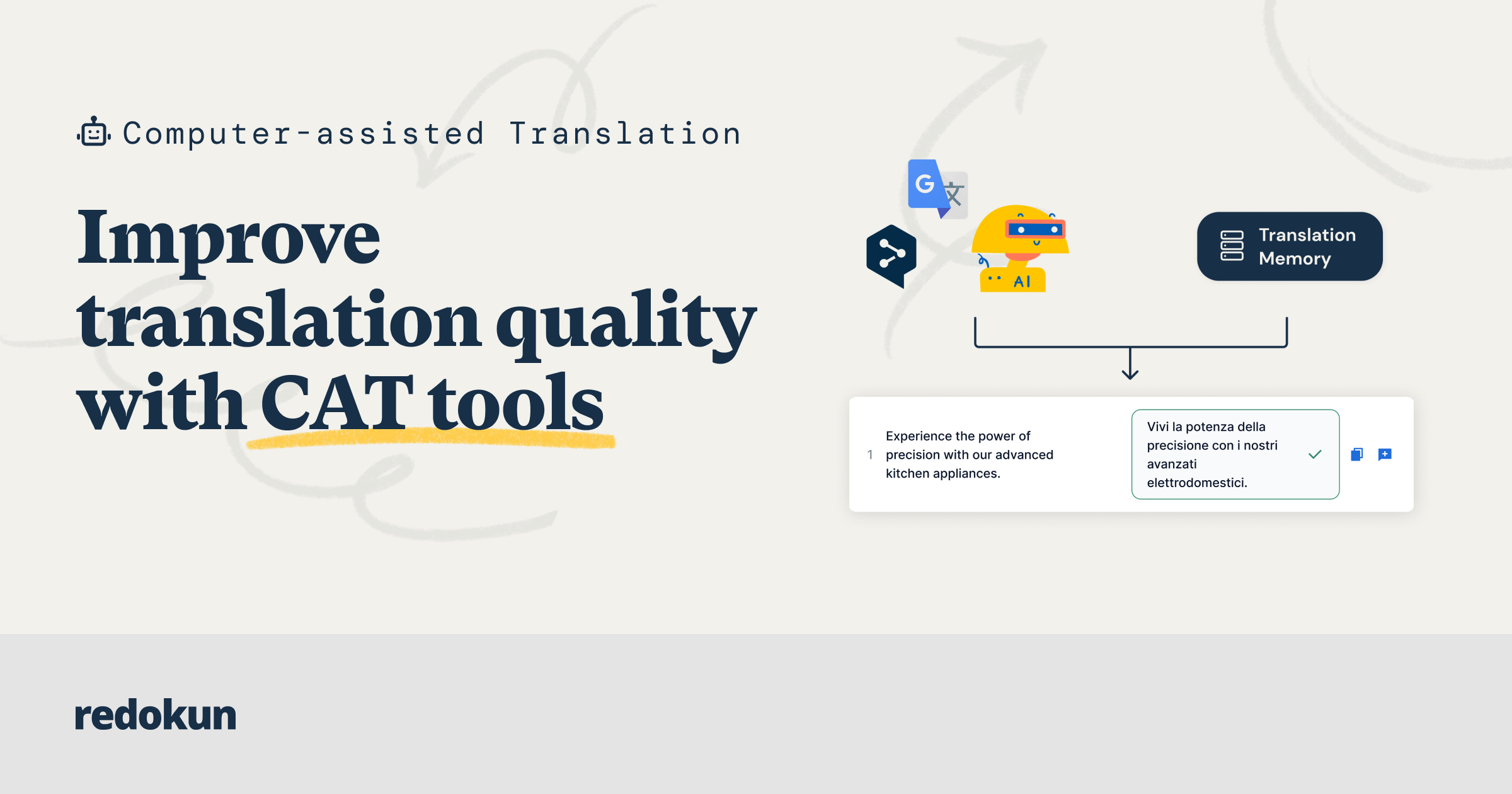 Computer-assisted Translation

Improve translation quality with CAT tools

G 文

AI

Translation Memory

1 Experience the power of precision with our advanced kitchen appliances.

Vivi la potenza della precisione con i nostri avanzati elettrodomestici.

redokun